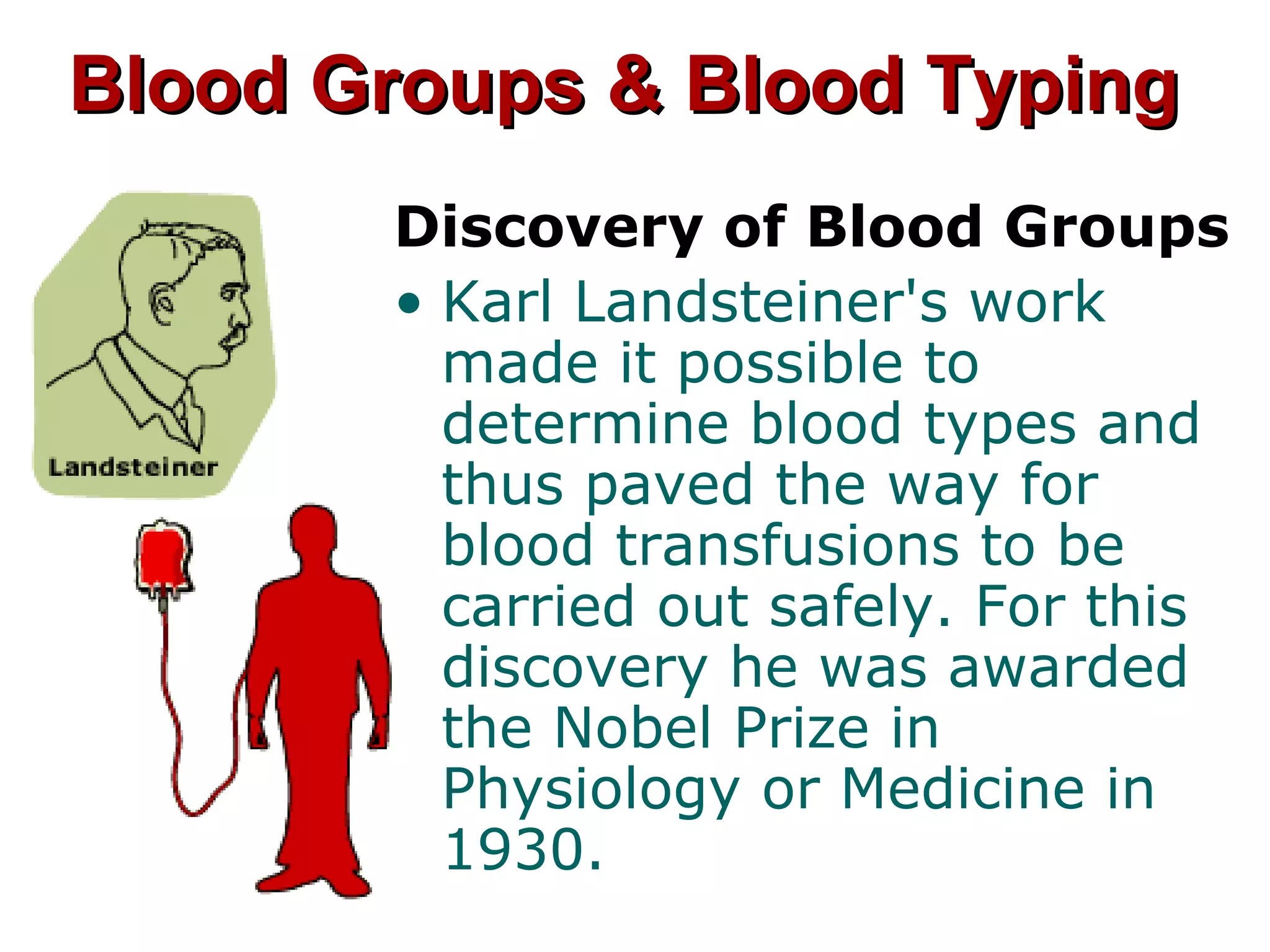 Blood Groups & Blood Typing

Landsteiner

Discovery of Blood Groups

• Karl Landsteiner's work made it possible to determine blood types and thus paved the way for blood transfusions to be carried out safely. For this discovery he was awarded the Nobel Prize in Physiology or Medicine in 1930.